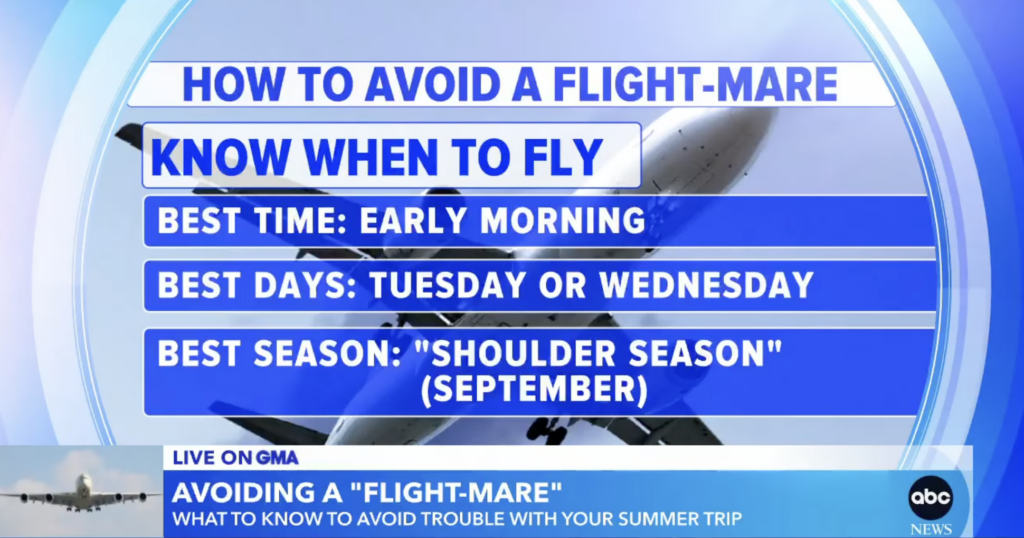 HOW TO AVOID A FLIGHT-MARE

KNOW WHEN TO FLY

BEST TIME: EARLY MORNING

BEST DAYS: TUESDAY OR WEDNESDAY

BEST SEASON: "SHOULDER SEASON" (SEPTEMBER)

LIVE ON GMA

AVOIDING A "FLIGHT-MARE"

WHAT TO KNOW TO AVOID TROUBLE WITH YOUR SUMMER TRIP

abc NEWS